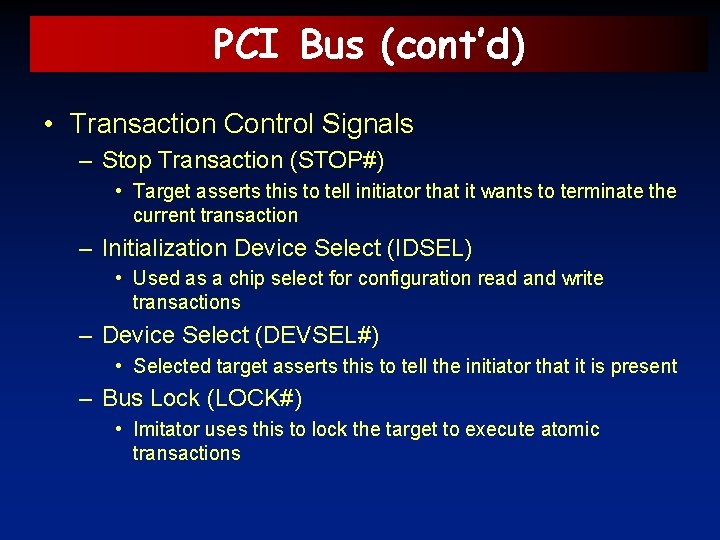 PCI Bus (cont'd)

• Transaction Control Signals
– Stop Transaction (STOP#)
• Target asserts this to tell initiator that it wants to terminate the current transaction
– Initialization Device Select (IDSEL)
• Used as a chip select for configuration read and write transactions
– Device Select (DEVSEL#)
• Selected target asserts this to tell the initiator that it is present
– Bus Lock (LOCK#)
• Imitator uses this to lock the target to execute atomic transactions